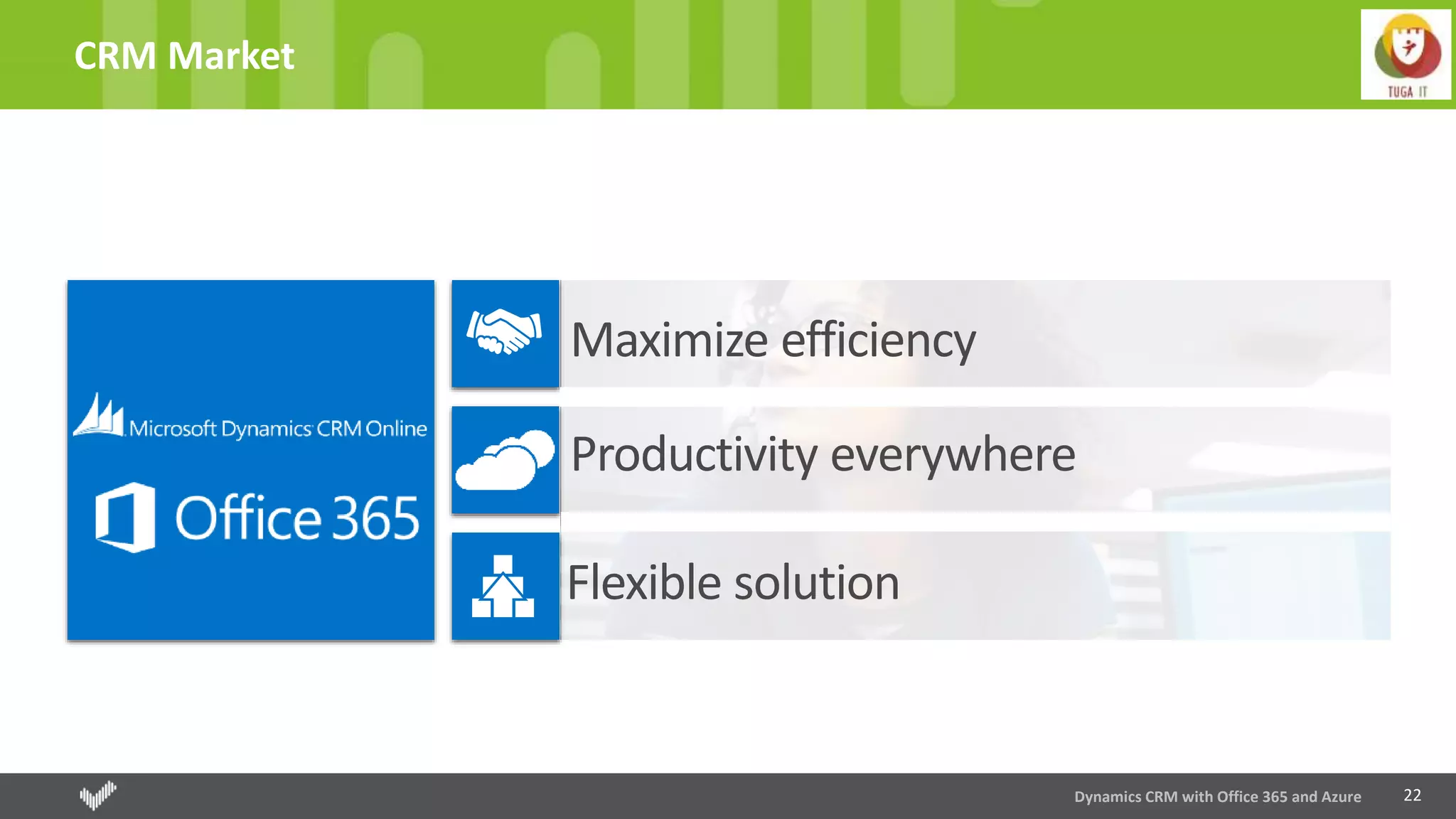 CRM Market

TUGA IT

Microsoft Dynamics CRM Online

Office 365

Maximize efficiency

Productivity everywhere

Flexible solution

Dynamics CRM with Office 365 and Azure 22